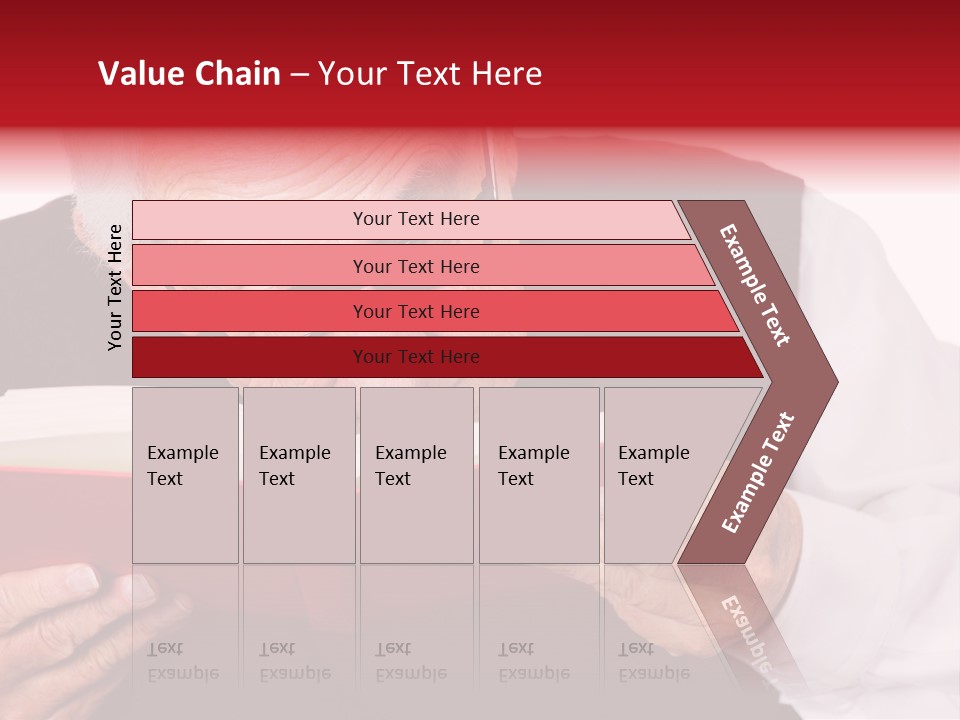 Value Chain – Your Text Here

Your Text Here

Your Text Here

Your Text Here

Your Text Here

Your Text Here

Example Text

Example Text

Example Text

Example Text

Example Text

Example Text

Example Text